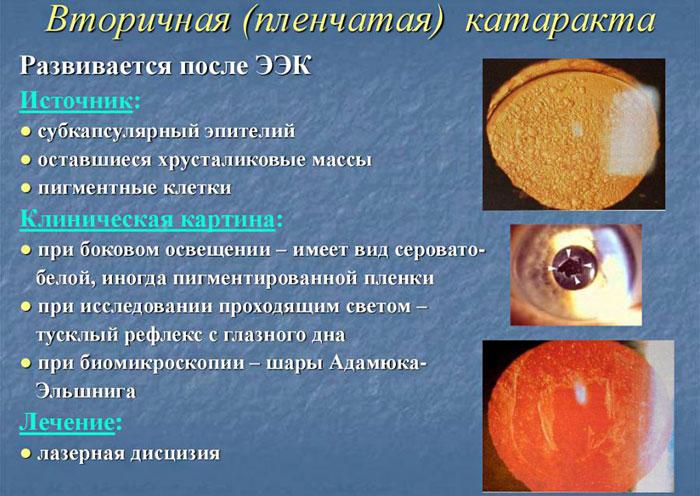 Вторичная (пленчатая) катаракта

Развивается после ЭЭК

Источник:

● субкапсулярный эпителий

● оставшиеся хрусталиковые массы

● пигментные клетки

Клиническая картина:

● при боковом освещении – имеет вид серовато-белой, иногда пигментированной пленки

● при исследовании проходящим светом – тусклый рефлекс с глазного дна

● при биомикроскопии – шары Адамюка-Эльшнига

Лечение:

● лазерная дисцизия